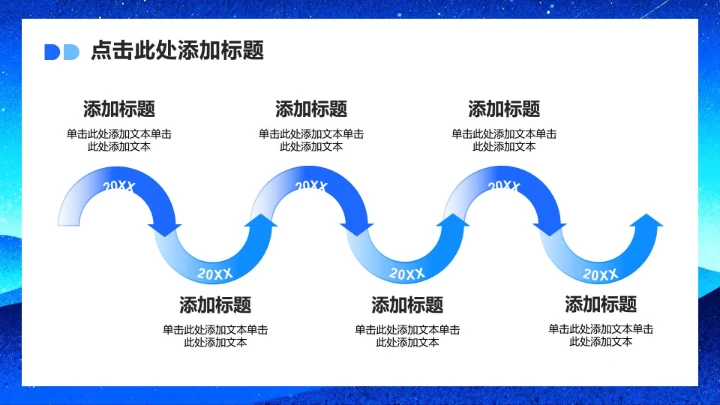 点击此处添加标题

添加标题
单击此处添加文本单击此处添加文本

添加标题
单击此处添加文本单击此处添加文本

添加标题
单击此处添加文本单击此处添加文本

20XX

20XX

20XX

20XX

20XX

20XX

添加标题
单击此处添加文本单击此处添加文本

添加标题
单击此处添加文本单击此处添加文本

添加标题
单击此处添加文本单击此处添加文本